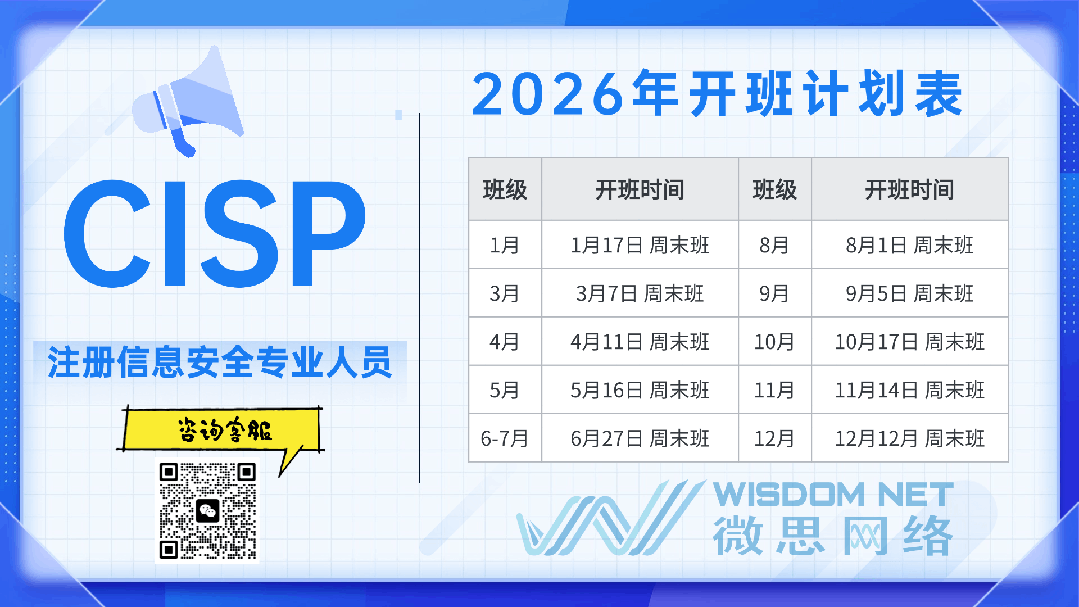 CISP

注册信息安全专业人员

咨询客服

2026年开班计划表

| 班级 | 开班时间 | 班级 | 开班时间 |
|---|---|---|---|
| 1月 | 1月17日 周末班 | 8月 | 8月1日 周末班 |
| 3月 | 3月7日 周末班 | 9月 | 9月5日 周末班 |
| 4月 | 4月11日 周末班 | 10月 | 10月17日 周末班 |
| 5月 | 5月16日 周末班 | 11月 | 11月14日 周末班 |
| 6-7月 | 6月27日 周末班 | 12月 | 12月12月 周末班 |

WISDOM NET
微思网络